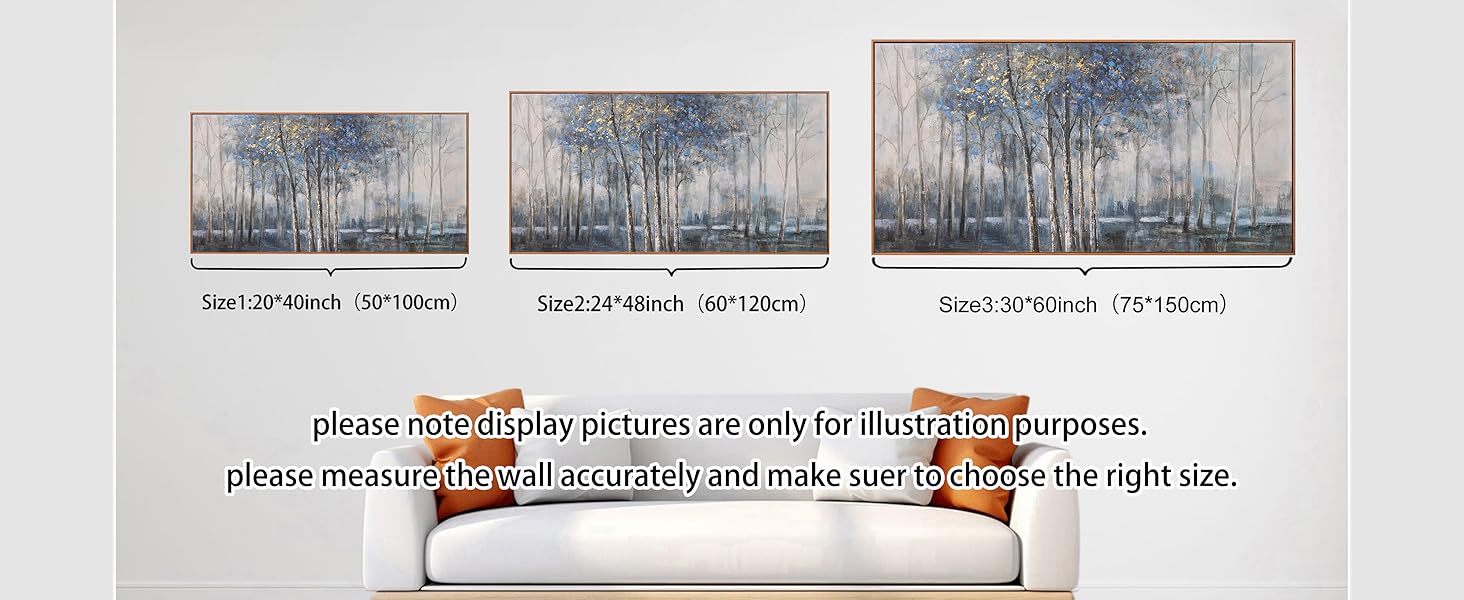 Size1:20*40inch（50*100cm）

Size2:24*48inch（60*120cm）

Size3:30*60inch（75*150cm）

please note display pictures are only for illustration purposes.
please measure the wall accurately and make suer to choose the right size.